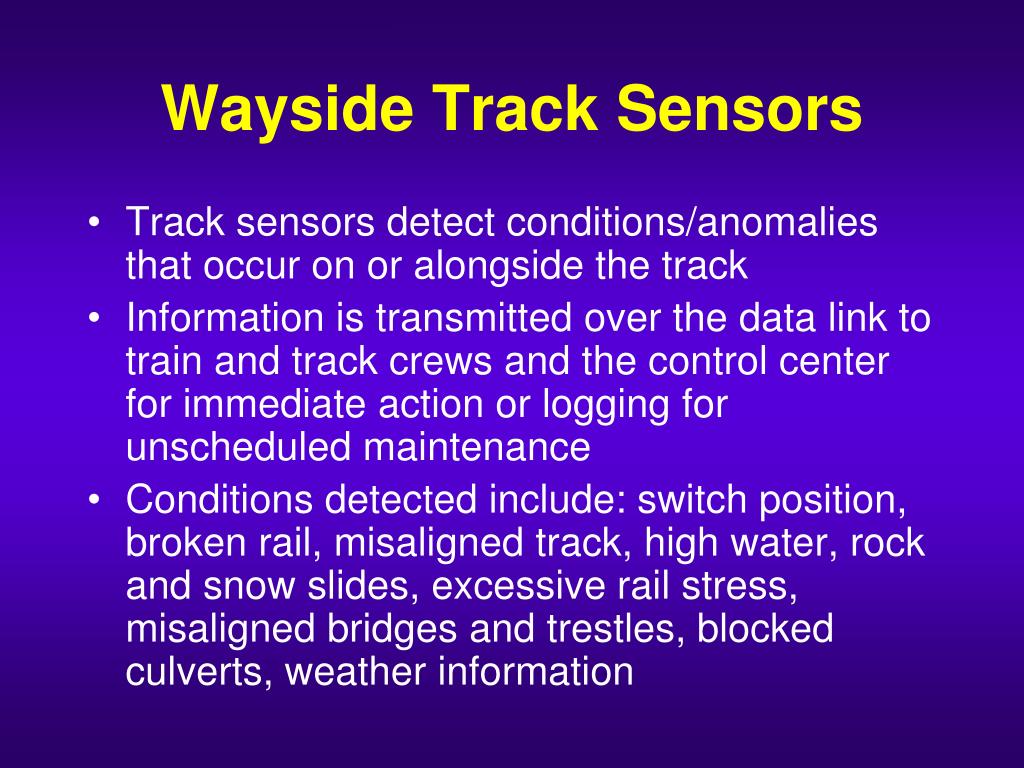 Wayside Track Sensors

• Track sensors detect conditions/anomalies that occur on or alongside the track
• Information is transmitted over the data link to train and track crews and the control center for immediate action or logging for unscheduled maintenance
• Conditions detected include: switch position, broken rail, misaligned track, high water, rock and snow slides, excessive rail stress, misaligned bridges and trestles, blocked culverts, weather information